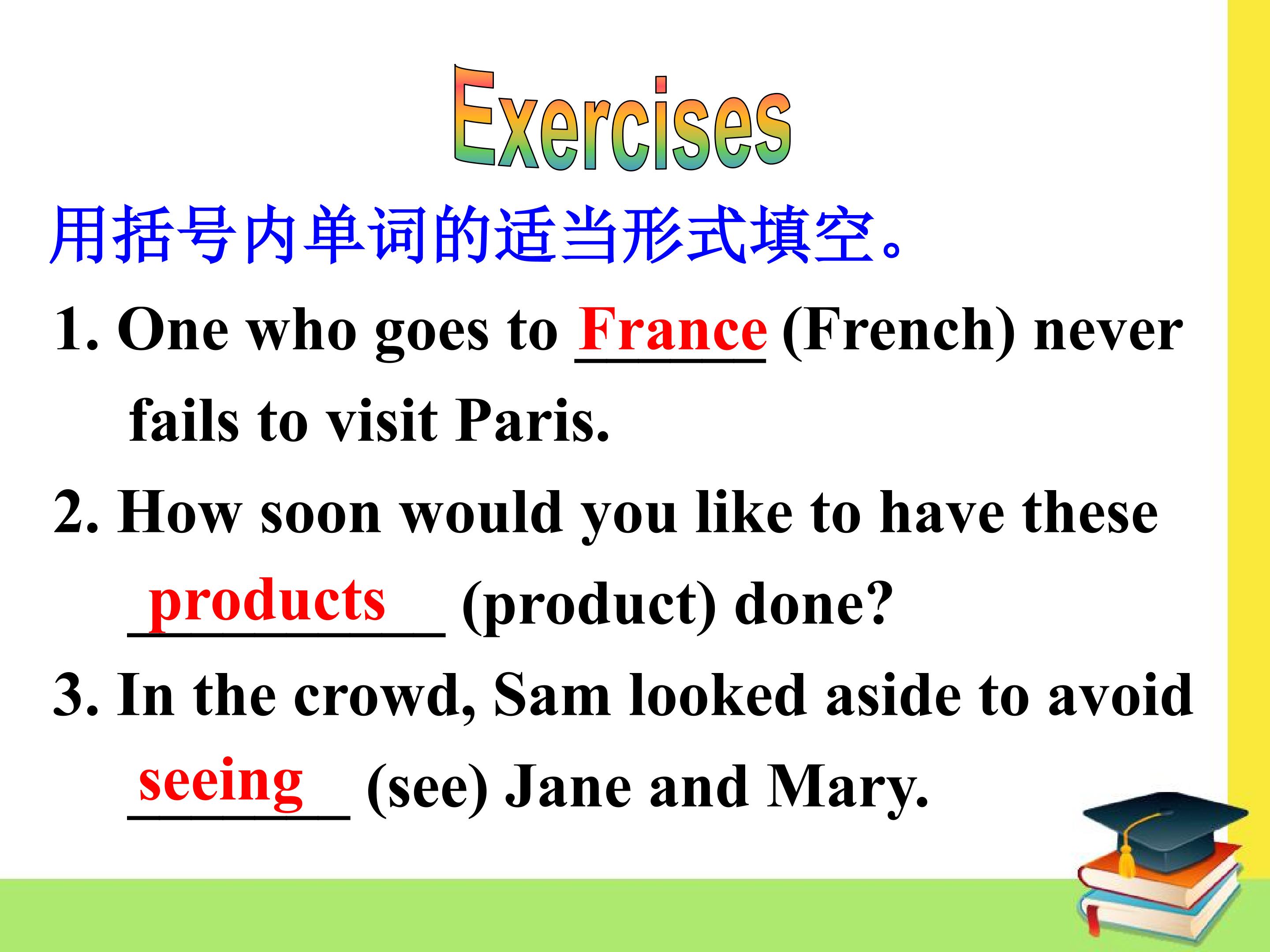 Exercises

用括号内单词的适当形式填空。

1. One who goes to France (French) never fails to visit Paris.

2. How soon would you like to have these products (product) done?

3. In the crowd, Sam looked aside to avoid seeing (see) Jane and Mary.